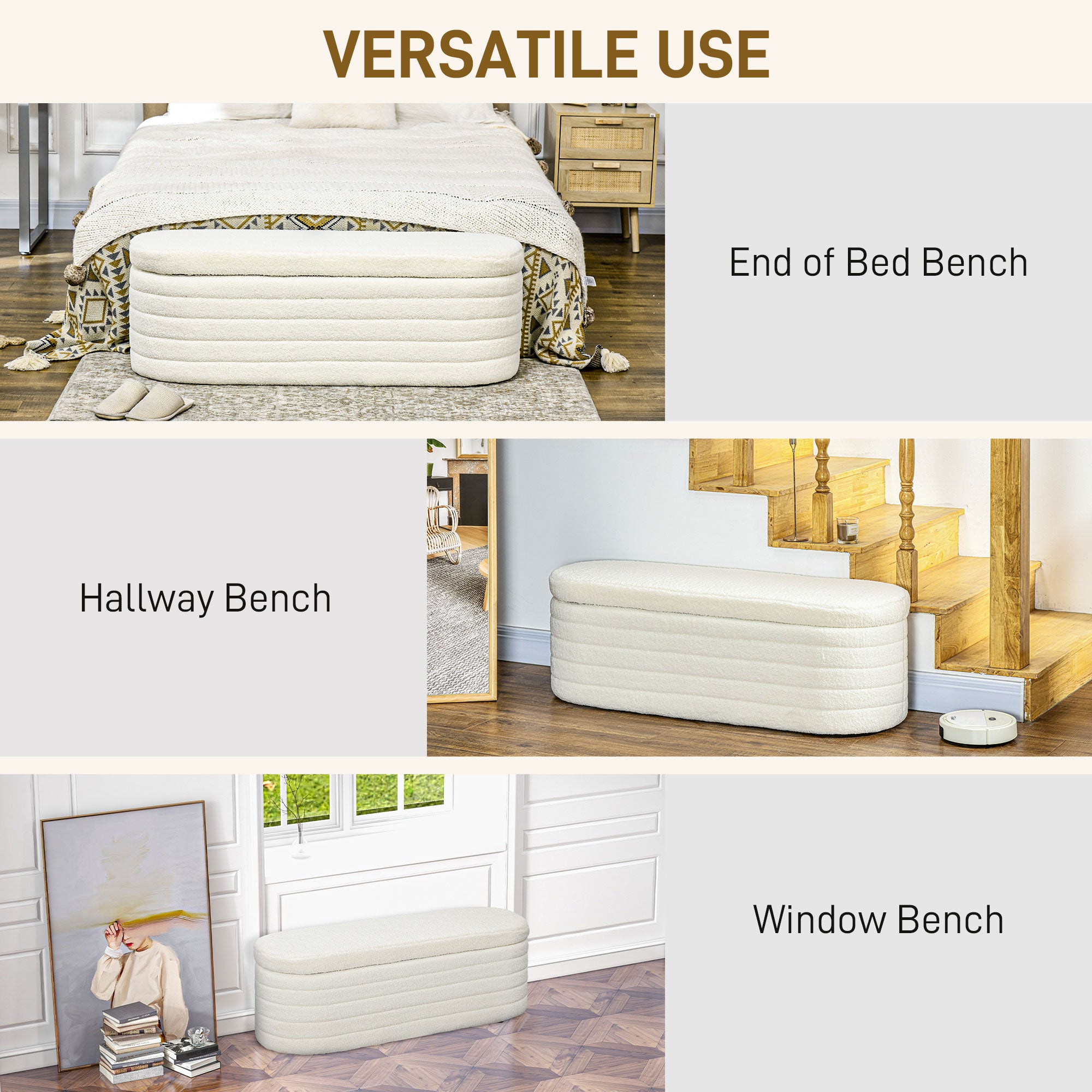 VERSATILE USE

End of Bed Bench

Hallway Bench

Window Bench